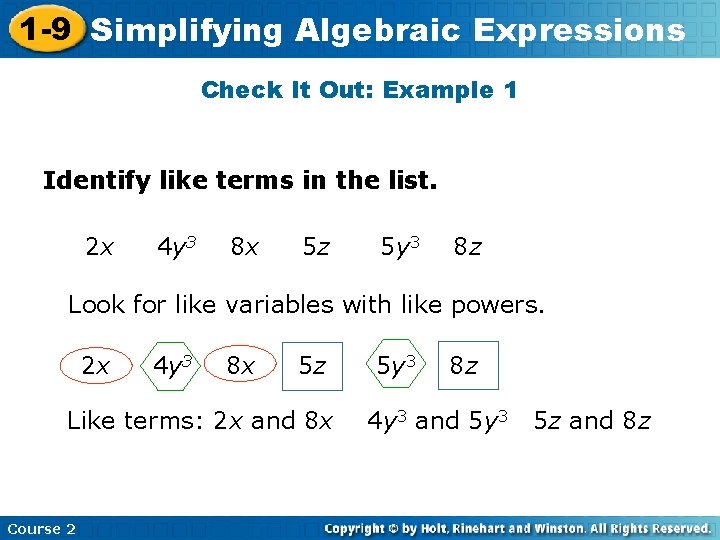 1-9 Simplifying Algebraic Expressions

Check It Out: Example 1

Identify like terms in the list.

$2x$ $4y^3$ $8x$ $5z$ $5y^3$ $8z$

Look for like variables with like powers.

$2x$ $4y^3$ $8x$ $5z$ $5y^3$ $8z$

Like terms: $2x$ and $8x$ $4y^3$ and $5y^3$ $5z$ and $8z$

Course 2

Copyright © by Holt, Rinehart and Winston. All Rights Reserved.